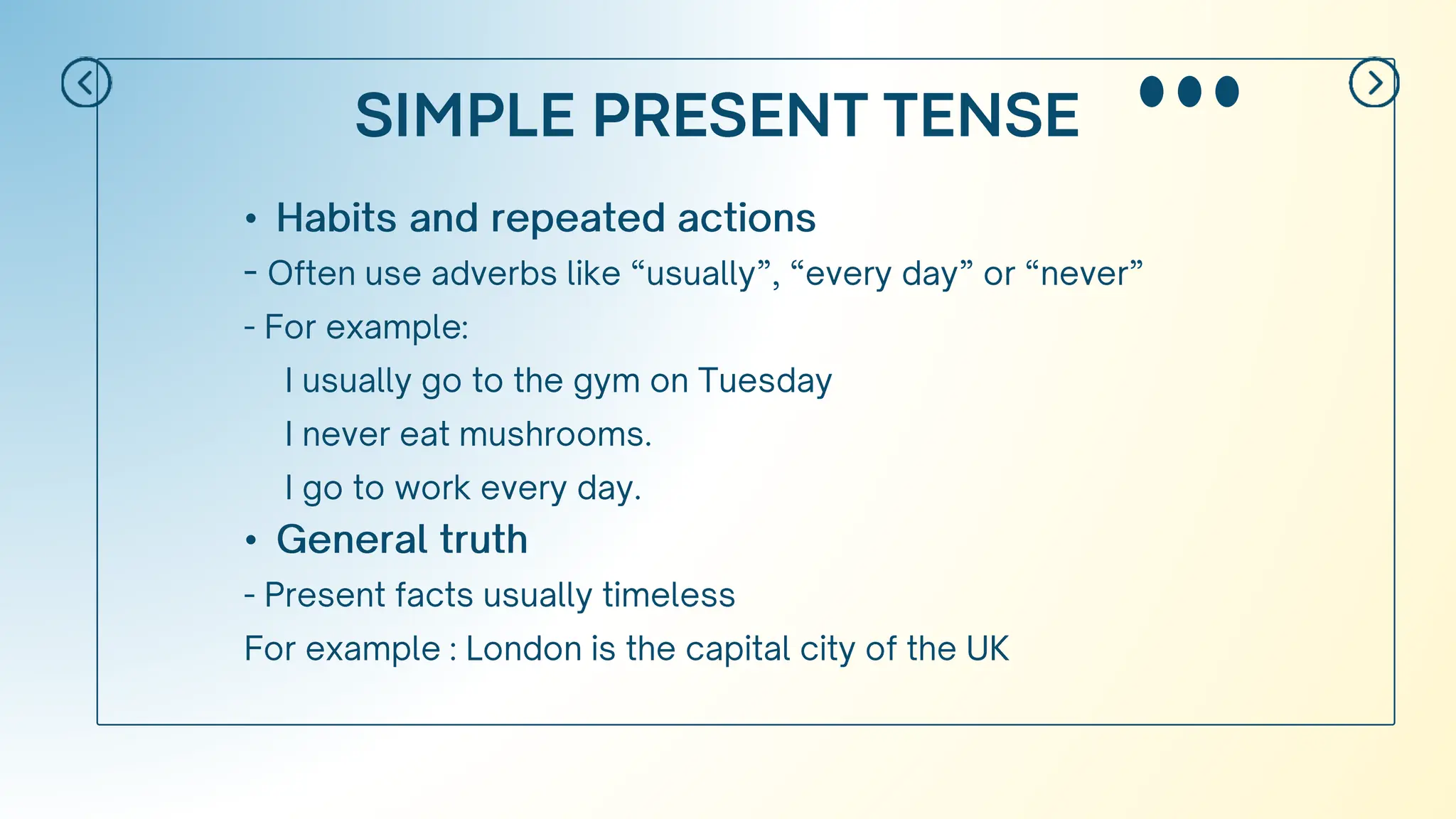 SIMPLE PRESENT TENSE

• Habits and repeated actions

- Often use adverbs like “usually”, “every day” or “never”

- For example:

I usually go to the gym on Tuesday

I never eat mushrooms.

I go to work every day.

• General truth

- Present facts usually timeless

For example : London is the capital city of the UK